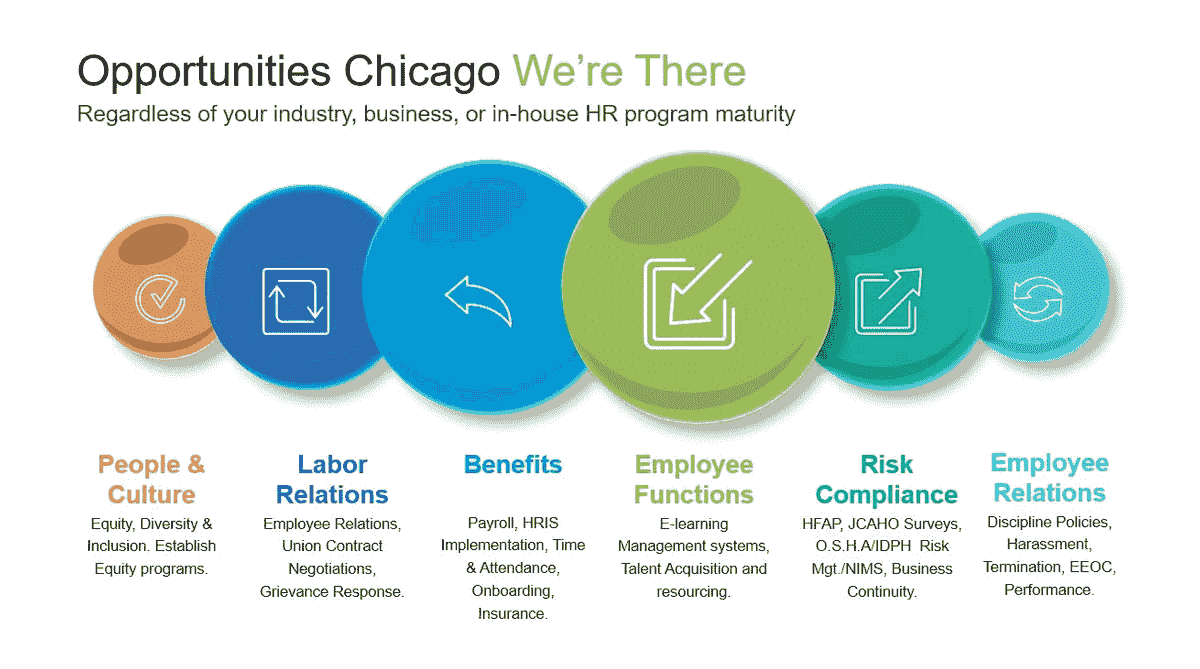 Opportunities Chicago We're There
Regardless of your industry, business, or in-house HR program maturity

People & Culture
Equity, Diversity & Inclusion. Establish Equity programs.

Labor Relations
Employee Relations, Union Contract Negotiations, Grievance Response.

Benefits
Payroll, HRIS Implementation, Time & Attendance, Onboarding, Insurance.

Employee Functions
E-learning Management systems, Talent Acquisition and resourcing.

Risk Compliance
HFAP, JCAHO Surveys, O.S.H.A/IDPH Risk Mgt./NIMS, Business Continuity.

Employee Relations
Discipline Policies, Harassment, Termination, EEOC, Performance.